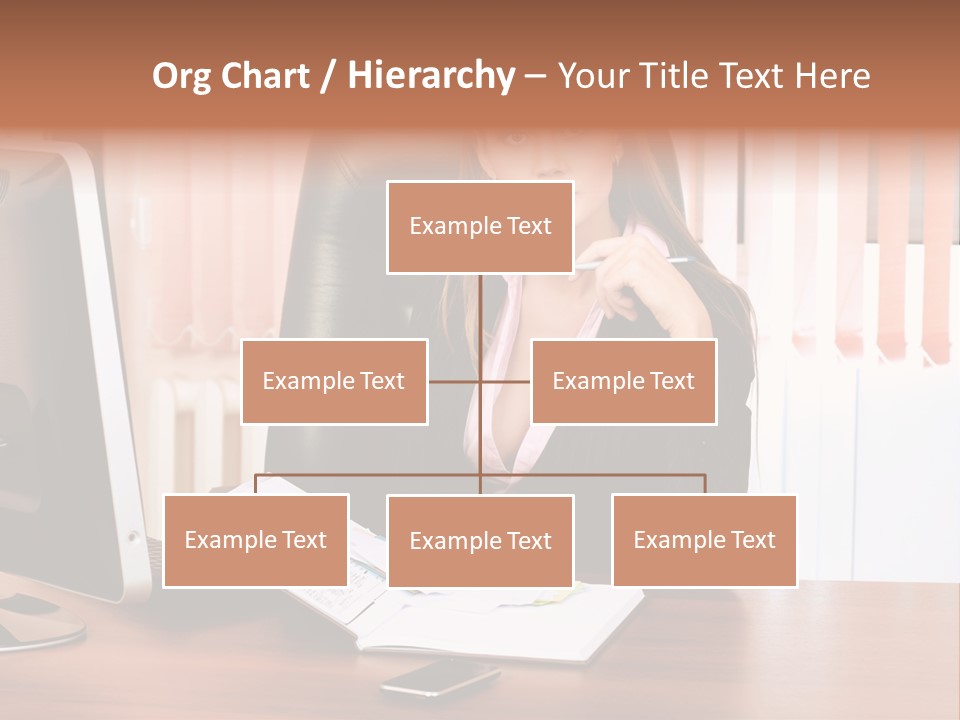 Org Chart / Hierarchy – Your Title Text Here

Example Text

Example Text

Example Text

Example Text

Example Text

Example Text